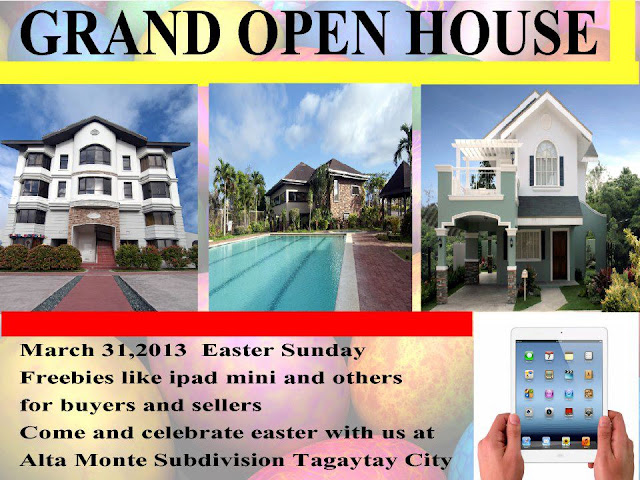 GRAND OPEN HOUSE

March 31,2013 Easter Sunday
Freebies like ipad mini and others
for buyers and sellers
Come and celebrate easter with us at
Alta Monte Subdivision Tagaytay City